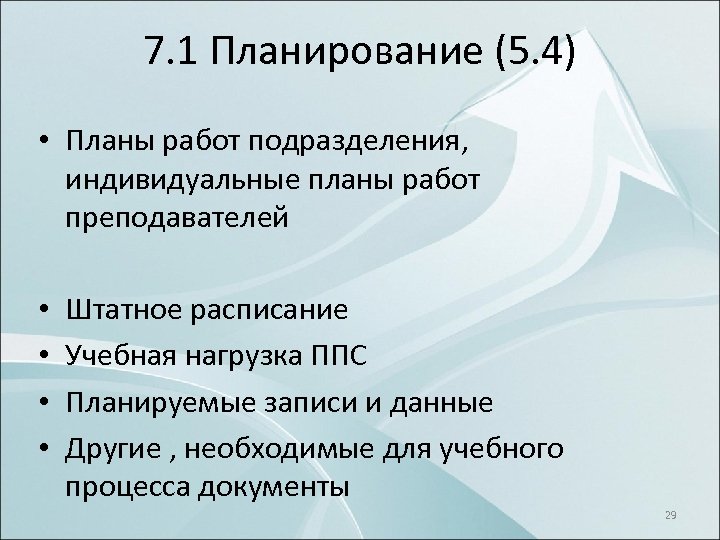 7.1 Планирование (5.4)

• Планы работ подразделения, индивидуальные планы работ преподавателей

• Штатное расписание
• Учебная нагрузка ППС
• Планируемые записи и данные
• Другие , необходимые для учебного процесса документы

29